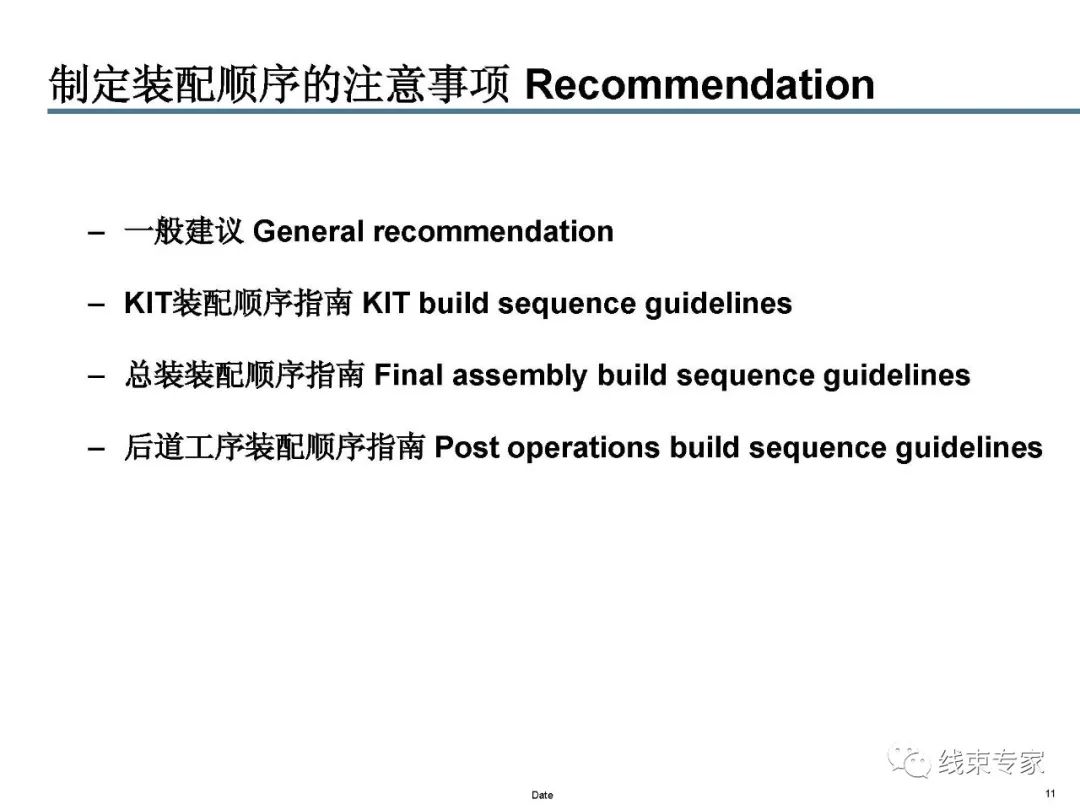 制定装配顺序的注意事项 Recommendation

– 一般建议 General recommendation

– KIT装配顺序指南 KIT build sequence guidelines

– 总装装配顺序指南 Final assembly build sequence guidelines

– 后道工序装配顺序指南 Post operations build sequence guidelines

线束专家

Date

11